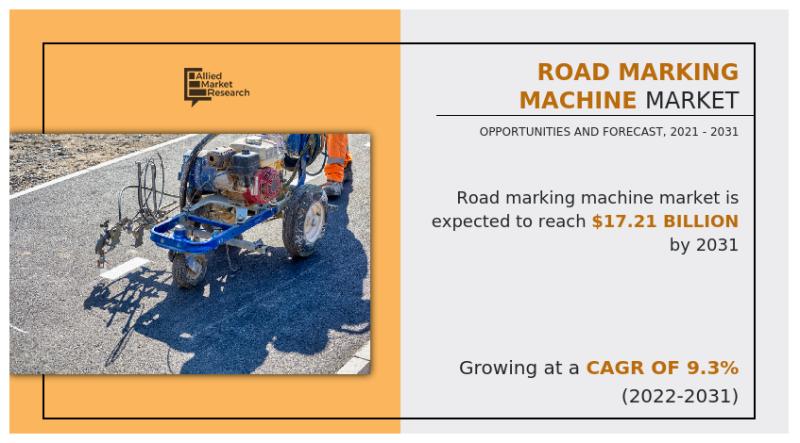 Allied Market Research

ROAD MARKING MACHINE MARKET

OPPORTUNITIES AND FORECAST, 2021 - 2031

Road marking machine market is expected to reach $17.21 BILLION by 2031

Growing at a CAGR OF 9.3% (2022-2031)